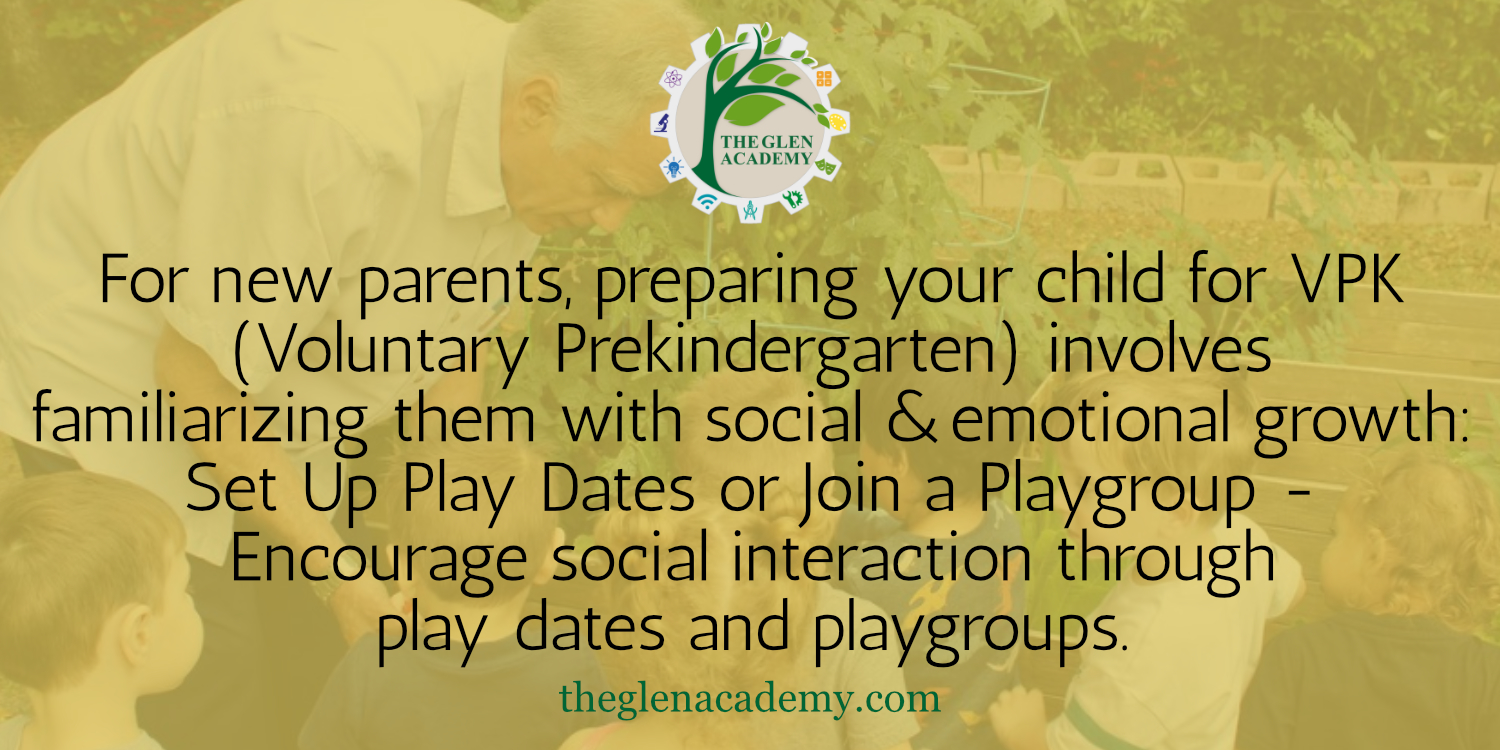 THE GLEN ACADEMY

For new parents, preparing your child for VPK (Voluntary Prekindergarten) involves familiarizing them with social & emotional growth: Set Up Play Dates or Join a Playgroup - Encourage social interaction through play dates and playgroups.

theglenacademy.com